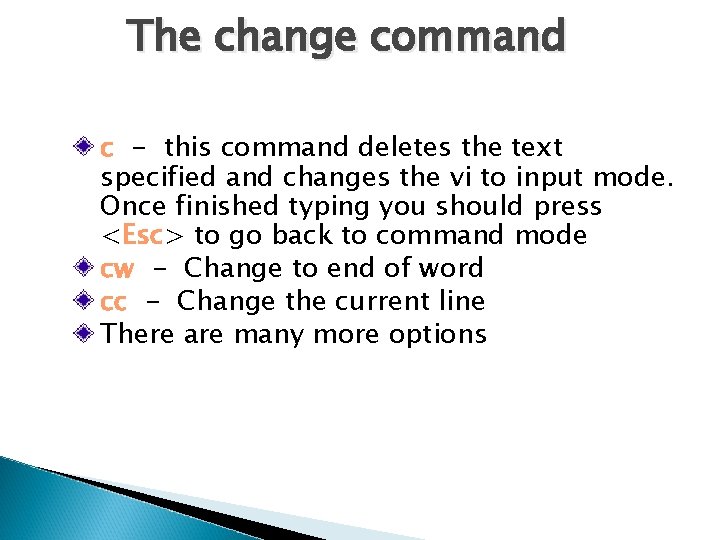 The change command

c - this command deletes the text specified and changes the vi to input mode. Once finished typing you should press <Esc> to go back to command mode

cw - Change to end of word

cc - Change the current line

There are many more options